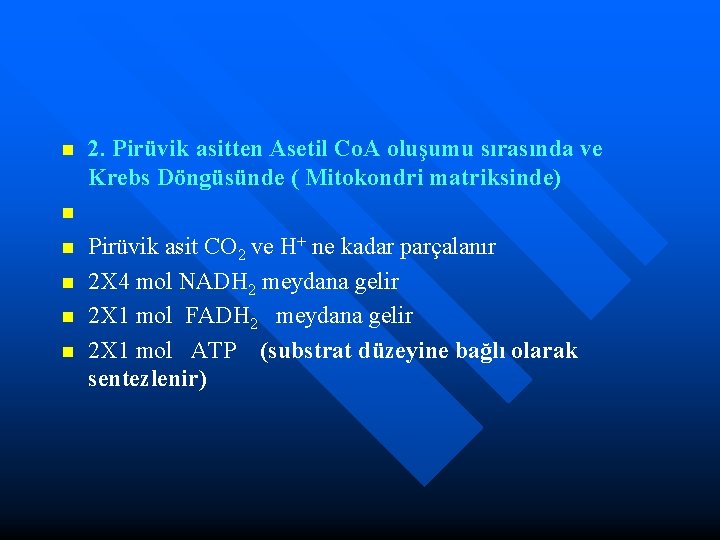 2. Pirüvik asitten Asetil CoA oluşumu sırasında ve Krebs Döngüsünde ( Mitokondri matriksinde)

Pirüvik asit $CO_2$ ve $H^+$ ne kadar parçalanır

2X4 mol $NADH_2$ meydana gelir

2X1 mol $FADH_2$ meydana gelir

2X1 mol ATP (substrat düzeyine bağlı olarak sentezlenir)